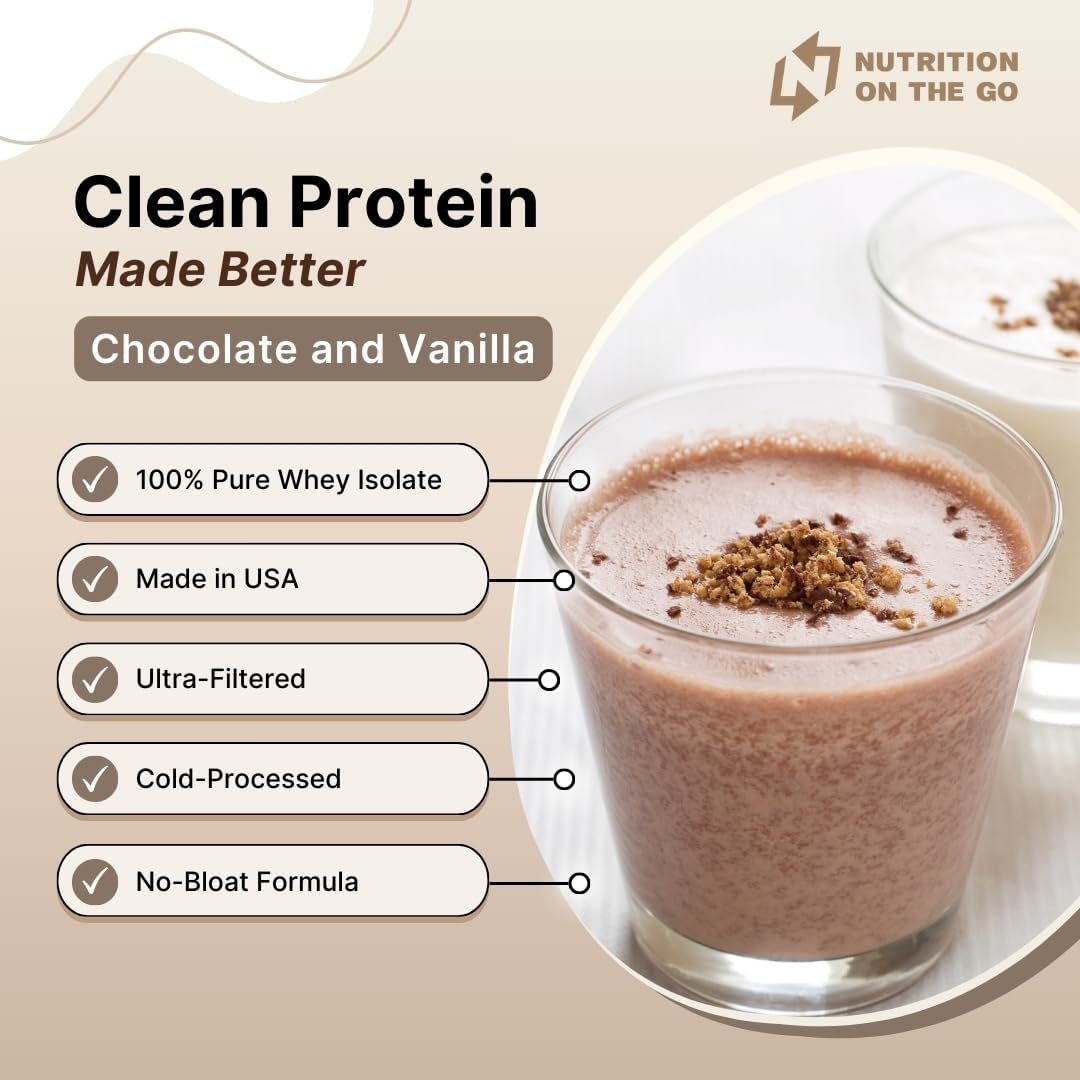 NUTRITION ON THE GO

Clean Protein
Made Better

Chocolate and Vanilla

100% Pure Whey Isolate

Made in USA

Ultra-Filtered

Cold-Processed

No-Bloat Formula